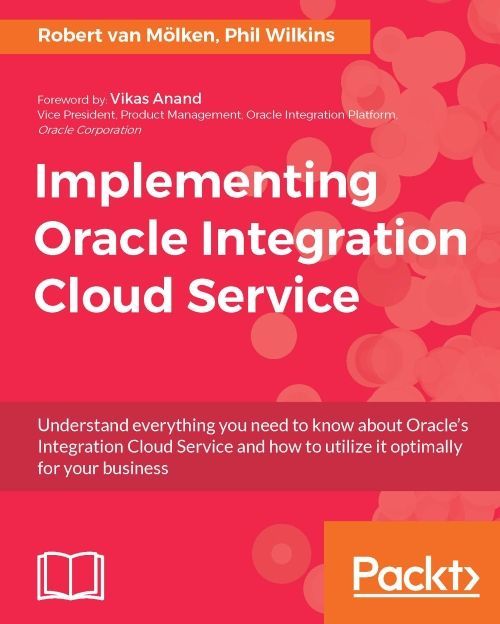 Robert van Mölken, Phil Wilkins

Foreword by: Vikas Anand
Vice President, Product Management, Oracle Integration Platform, Oracle Corporation

Implementing Oracle Integration Cloud Service

Understand everything you need to know about Oracle's Integration Cloud Service and how to utilize it optimally for your business

Packt>